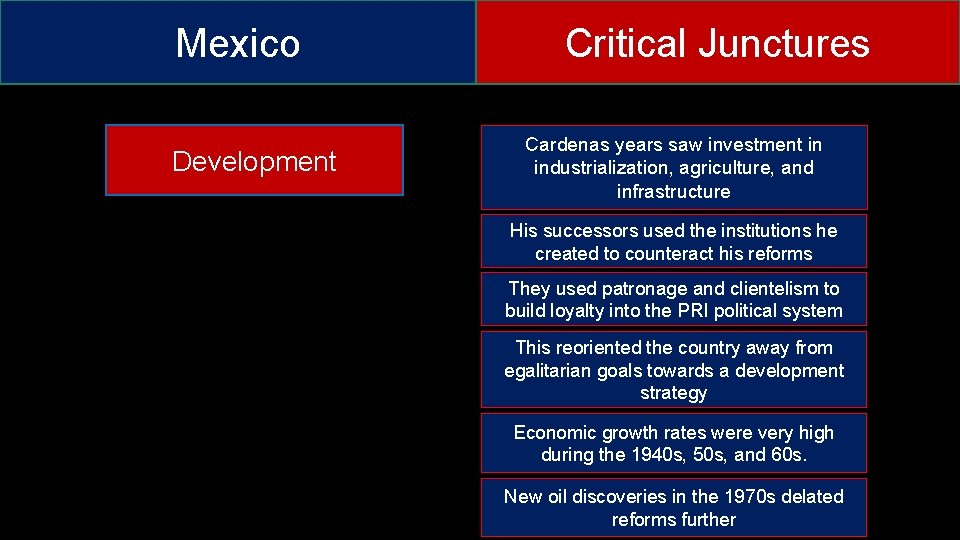 Mexico

Critical Junctures

Development

Cardenas years saw investment in industrialization, agriculture, and infrastructure

His successors used the institutions he created to counteract his reforms

They used patronage and clientelism to build loyalty into the PRI political system

This reoriented the country away from egalitarian goals towards a development strategy

Economic growth rates were very high during the 1940s, 50s, and 60s.

New oil discoveries in the 1970s delated reforms further